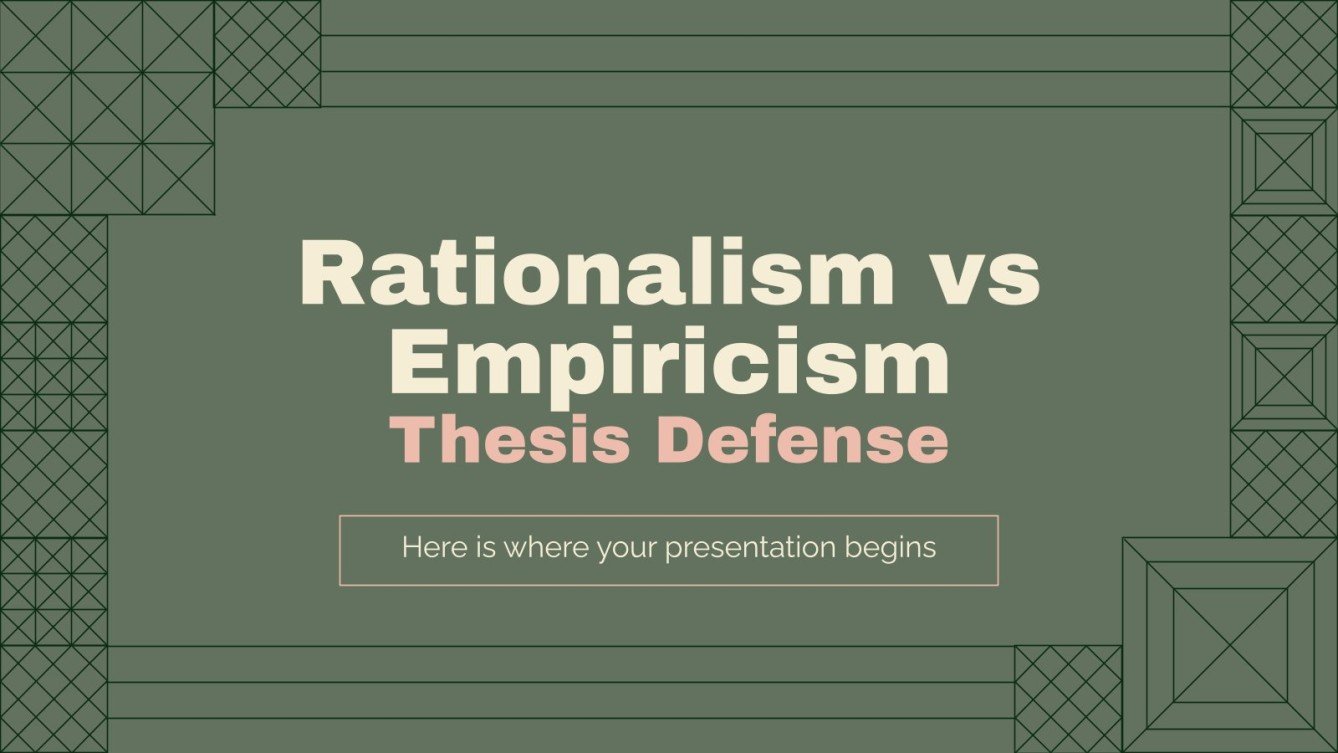 Rationalism vs Empiricism
Thesis Defense

Here is where your presentation begins